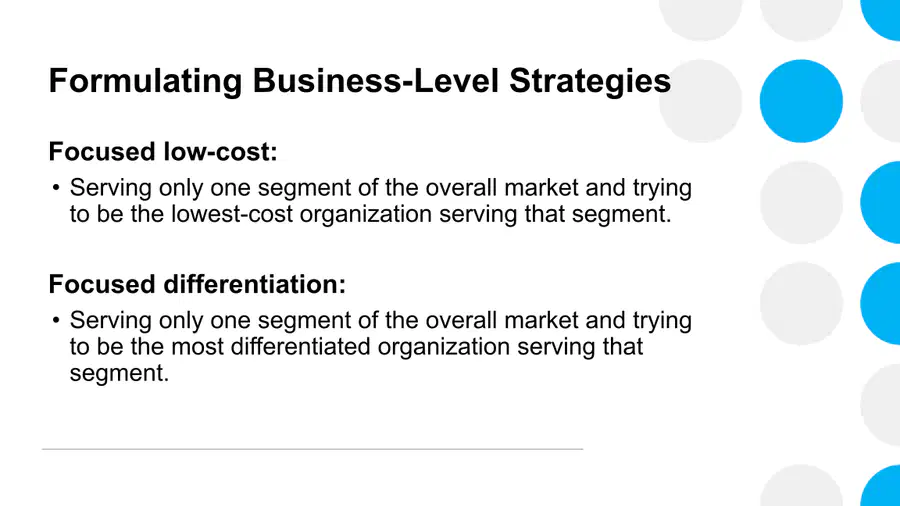 Formulating Business-Level Strategies

Focused low-cost:

• Serving only one segment of the overall market and trying to be the lowest-cost organization serving that segment.

Focused differentiation:

• Serving only one segment of the overall market and trying to be the most differentiated organization serving that segment.